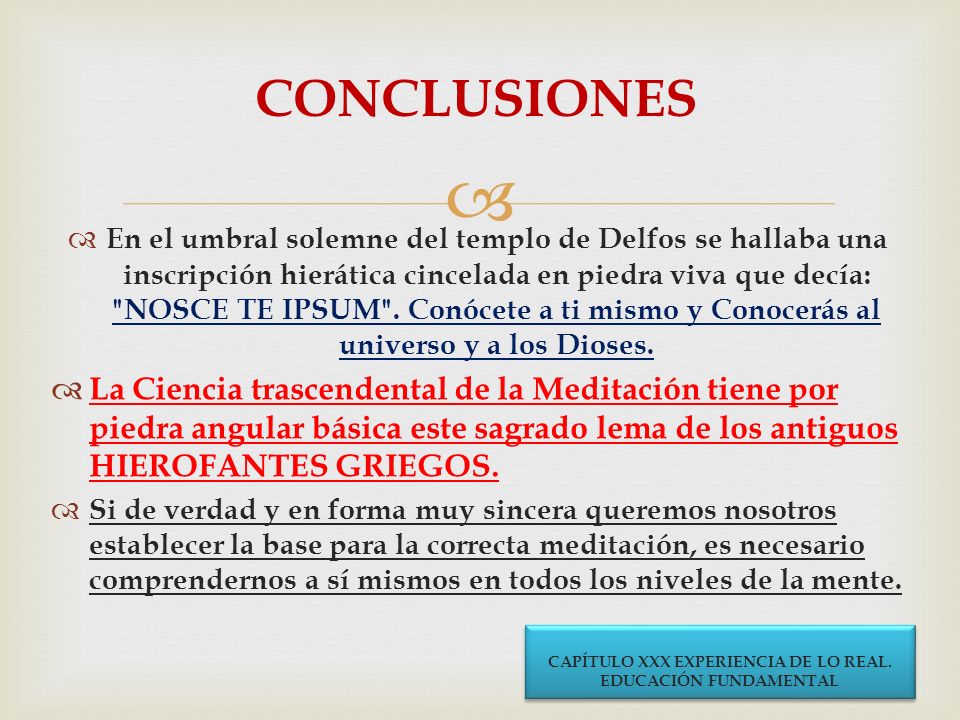 CONCLUSIONES

En el umbral solemne del templo de Delfos se hallaba una inscripción hierática cincelada en piedra viva que decía: "NOSCE TE IPSUM". Conócete a ti mismo y Conocerás al universo y a los Dioses.

La Ciencia trascendental de la Meditación tiene por piedra angular básica este sagrado lema de los antiguos HIEROFANTES GRIEGOS.

Si de verdad y en forma muy sincera queremos nosotros establecer la base para la correcta meditación, es necesario comprendernos a sí mismos en todos los niveles de la mente.

CAPÍTULO XXX EXPERIENCIA DE LO REAL. EDUCACIÓN FUNDAMENTAL